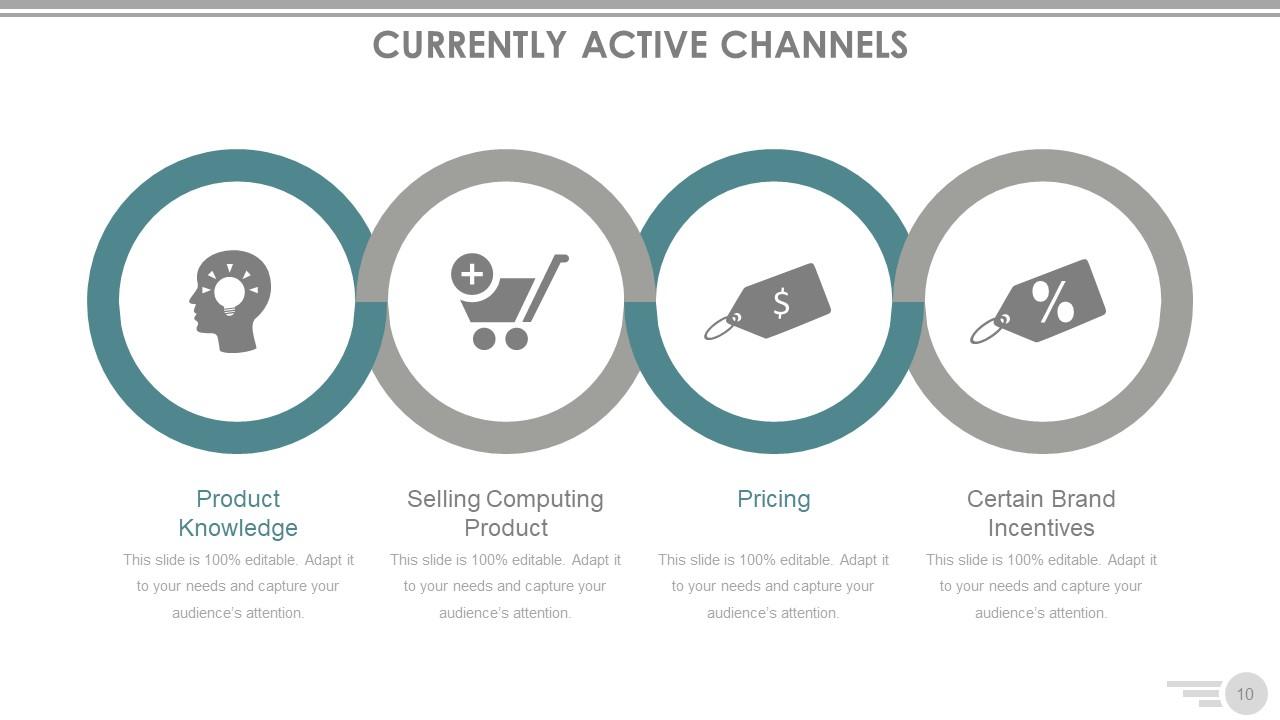 CURRENTLY ACTIVE CHANNELS

$

%

Product Knowledge

This slide is 100% editable. Adapt it to your needs and capture your audience's attention.

Selling Computing Product

This slide is 100% editable. Adapt it to your needs and capture your audience's attention.

Pricing

This slide is 100% editable. Adapt it to your needs and capture your audience's attention.

Certain Brand Incentives

This slide is 100% editable. Adapt it to your needs and capture your audience's attention.

10